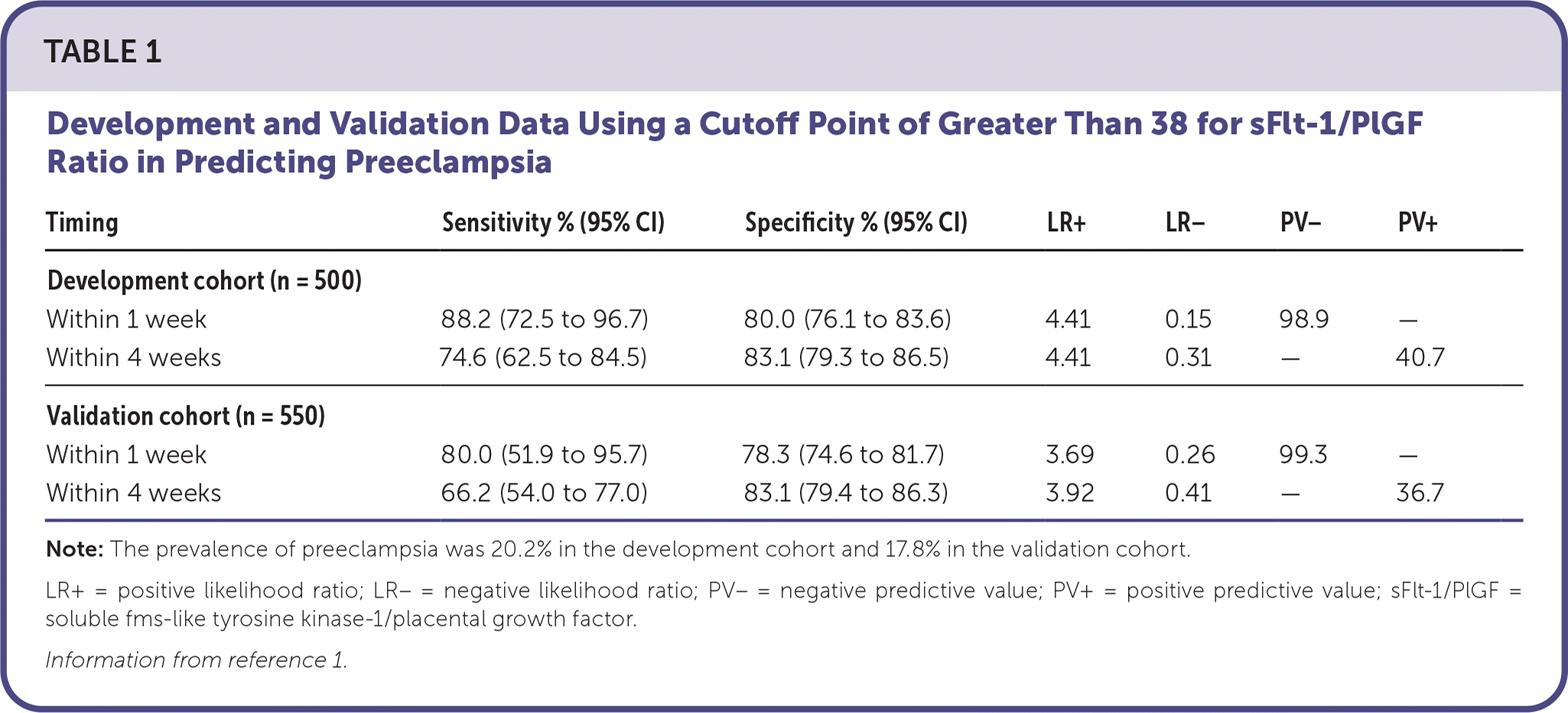 TABLE 1

Development and Validation Data Using a Cutoff Point of Greater Than 38 for sFlt-1/PlGF Ratio in Predicting Preeclampsia

| Timing | Sensitivity % (95% CI) | Specificity % (95% CI) | LR+ | LR– | PV– | PV+ |
|---|---|---|---|---|---|---|
| Development cohort (n = 500) | | | | | | |
| Within 1 week | 88.2 (72.5 to 96.7) | 80.0 (76.1 to 83.6) | 4.41 | 0.15 | 98.9 | — |
| Within 4 weeks | 74.6 (62.5 to 84.5) | 83.1 (79.3 to 86.5) | 4.41 | 0.31 | — | 40.7 |
| Validation cohort (n = 550) | | | | | | |
| Within 1 week | 80.0 (51.9 to 95.7) | 78.3 (74.6 to 81.7) | 3.69 | 0.26 | 99.3 | — |
| Within 4 weeks | 66.2 (54.0 to 77.0) | 83.1 (79.4 to 86.3) | 3.92 | 0.41 | — | 36.7 |

Note: The prevalence of preeclampsia was 20.2% in the development cohort and 17.8% in the validation cohort.

LR+ = positive likelihood ratio; LR– = negative likelihood ratio; PV– = negative predictive value; PV+ = positive predictive value; sFlt-1/PlGF = soluble fms-like tyrosine kinase-1/placental growth factor.

Information from reference 1.